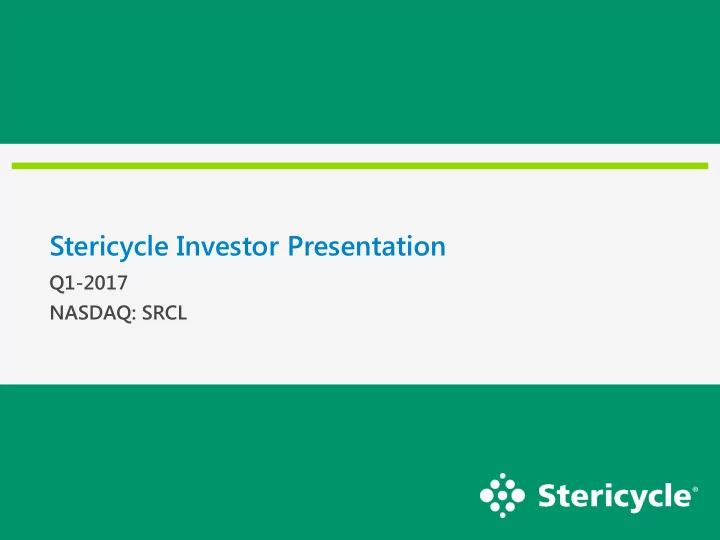 Stericycle Investor Presentation

Q1-2017

NASDAQ: SRCL

Stericycle®